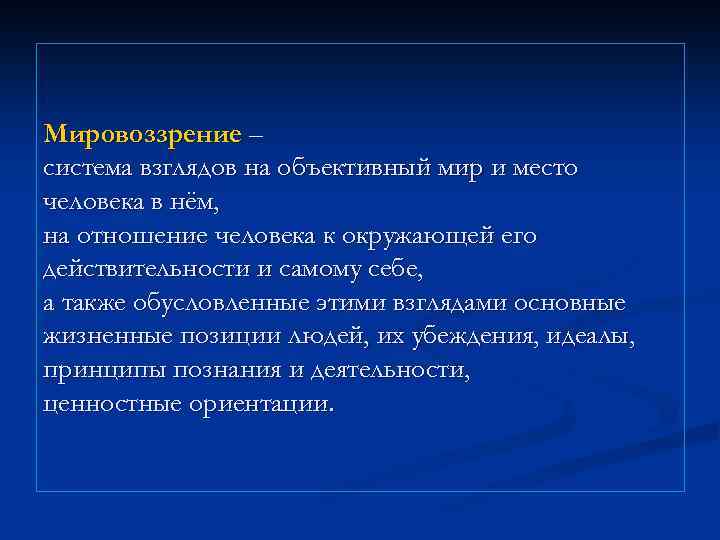 Мировоззрение –
система взглядов на объективный мир и место человека в нём,
на отношение человека к окружающей его действительности и самому себе,
а также обусловленные этими взглядами основные жизненные позиции людей, их убеждения, идеалы, принципы познания и деятельности,
ценностные ориентации.